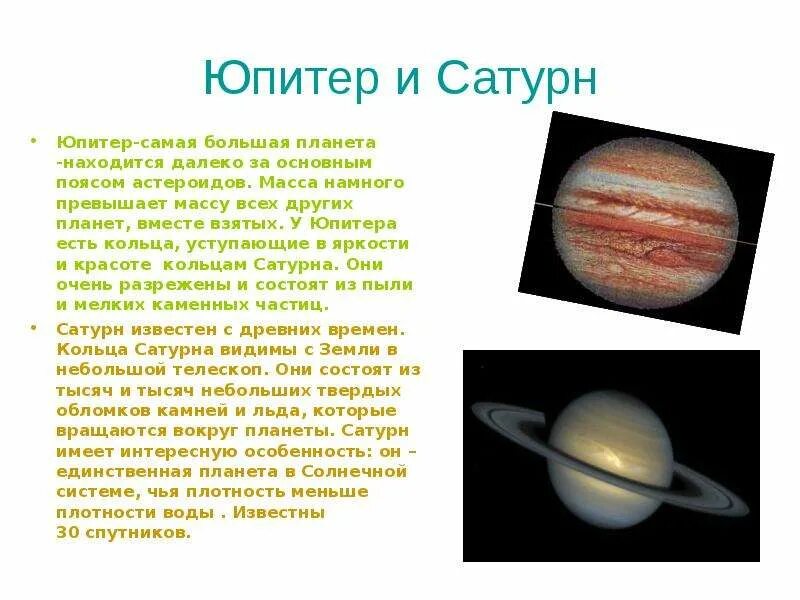 Юпитер и Сатурн

• Юпитер-самая большая планета -находится далеко за основным поясом астероидов. Масса намного превышает массу всех других планет, вместе взятых. У Юпитера есть кольца, уступающие в яркости и красоте кольцам Сатурна. Они очень разрежены и состоят из пыли и мелких каменных частиц.

• Сатурн известен с древних времен. Кольца Сатурна видимы с Земли в небольшой телескоп. Они состоят из тысяч и тысяч небольших твердых обломков камней и льда, которые вращаются вокруг планеты. Сатурн имеет интересную особенность: он – единственная планета в Солнечной системе, чья плотность меньше плотности воды . Известны 30 спутников.